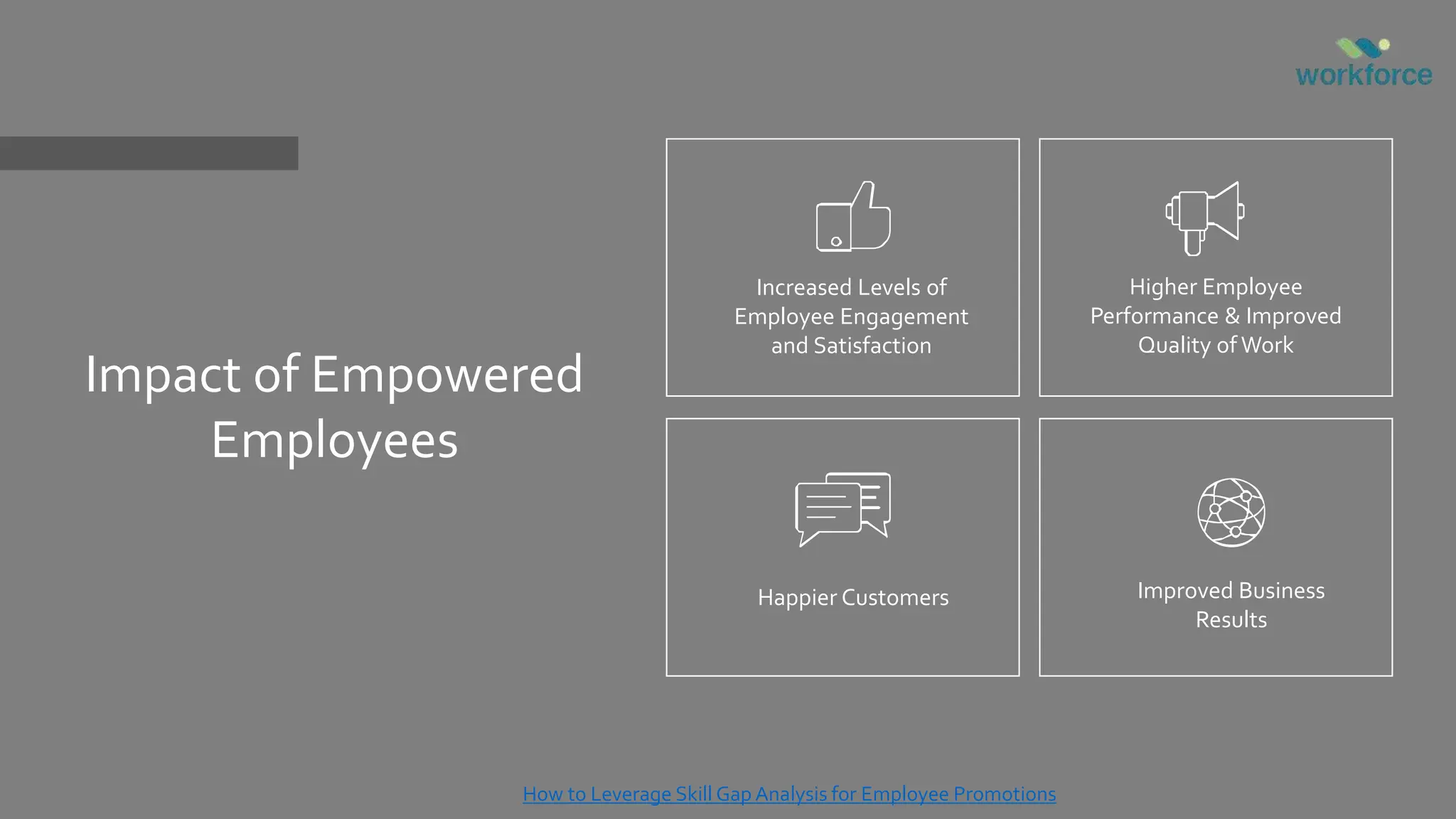 workforce

Impact of Empowered Employees

Increased Levels of Employee Engagement and Satisfaction

Higher Employee Performance & Improved Quality of Work

Happier Customers

Improved Business Results

How to Leverage Skill Gap Analysis for Employee Promotions